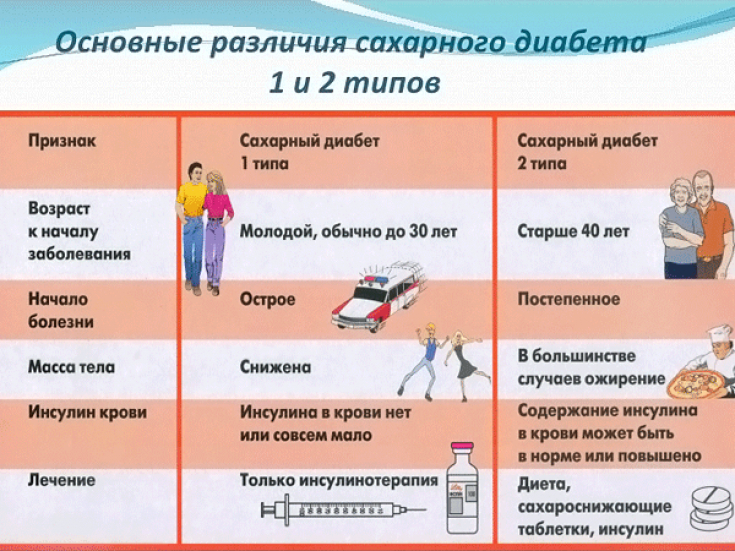 Основные различия сахарного диабета 1 и 2 типов

| Признак | Сахарный диабет 1 типа | Сахарный диабет 2 типа |
|---|---|---|
| Возраст к началу заболевания | Молодой, обычно до 30 лет | Старше 40 лет |
| Начало болезни | Острое | Постепенное |
| Масса тела | Снижена | В большинстве случаев ожирение |
| Инсулин крови | Инсулина в крови нет или совсем мало | Содержание инсулина в крови может быть в норме или повышено |
| Лечение | Только инсулинотерапия | Диета, сахароснижающие таблетки, инсулин |